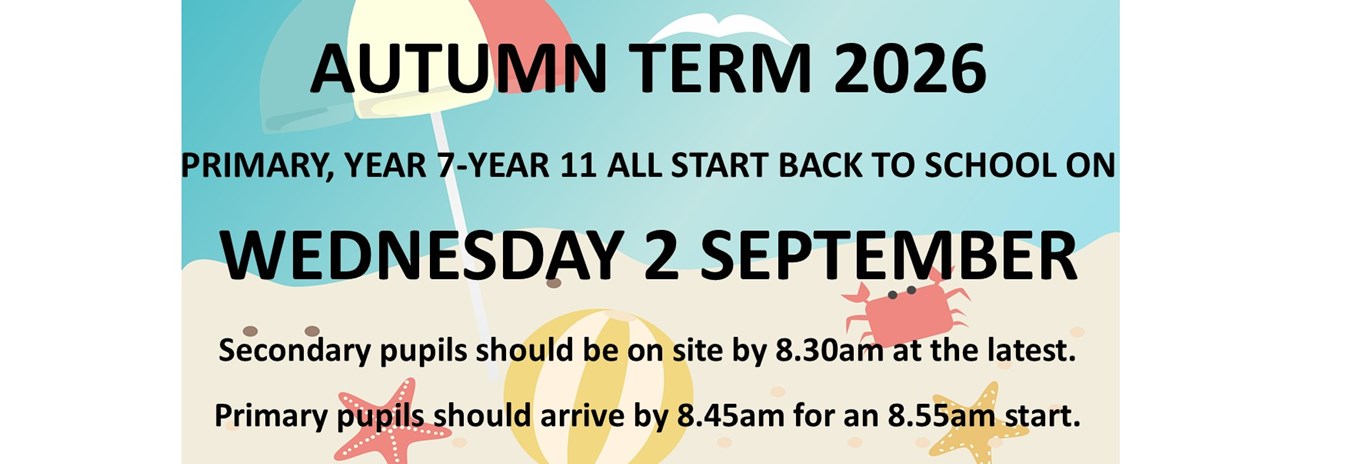 AUTUMN TERM 2026

PRIMARY, YEAR 7-YEAR 11 ALL START BACK TO SCHOOL ON

WEDNESDAY 2 SEPTEMBER

Secondary pupils should be on site by 8.30am at the latest.

Primary pupils should arrive by 8.45am for an 8.55am start.